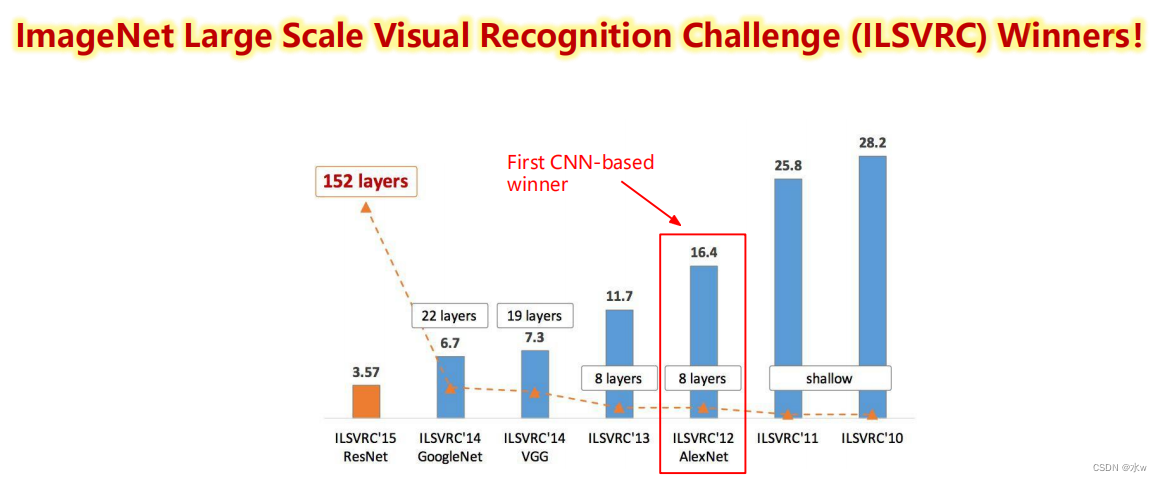 ImageNet Large Scale Visual Recognition Challenge (ILSVRC) Winners!

152 layers

First CNN-based winner

22 layers

19 layers

8 layers

8 layers

shallow

3.57

6.7

7.3

11.7

16.4

25.8

28.2

ILSVRC'15 ResNet

ILSVRC'14 GoogleNet

ILSVRC'14 VGG

ILSVRC'13

ILSVRC'12 AlexNet

ILSVRC'11

ILSVRC'10

CSDN @水w